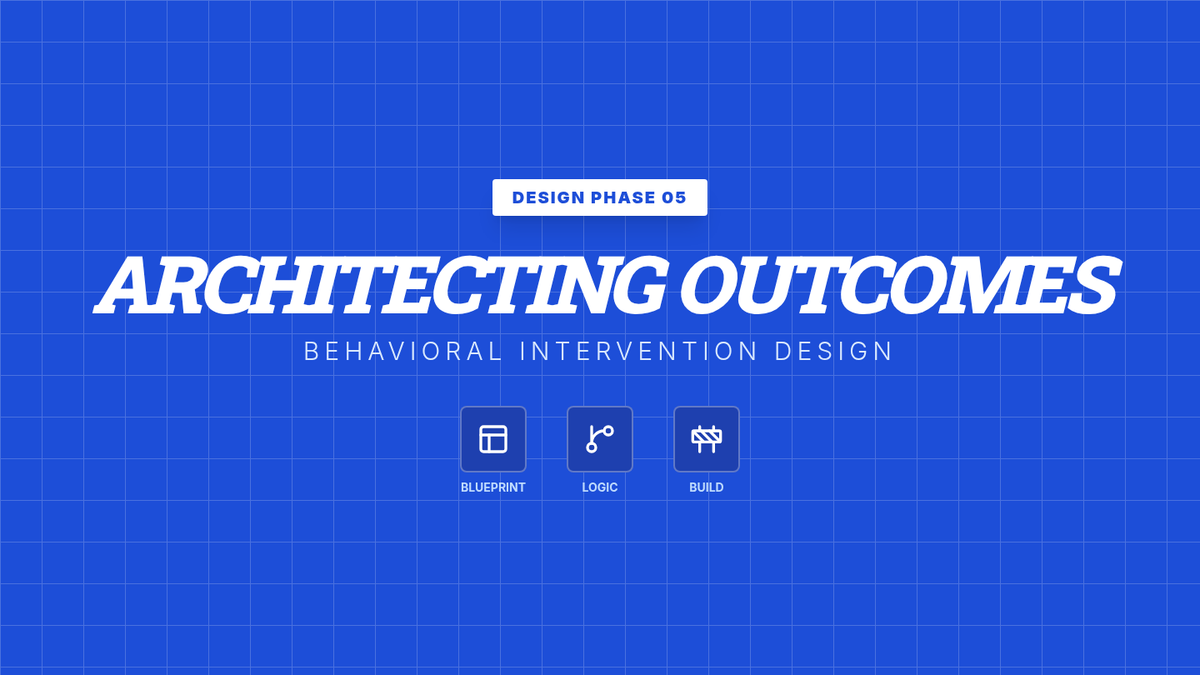 DESIGN PHASE 05

ARCHITECTING OUTCOMES

BEHAVIORAL INTERVENTION DESIGN

BLUEPRINT

LOGIC

BUILD